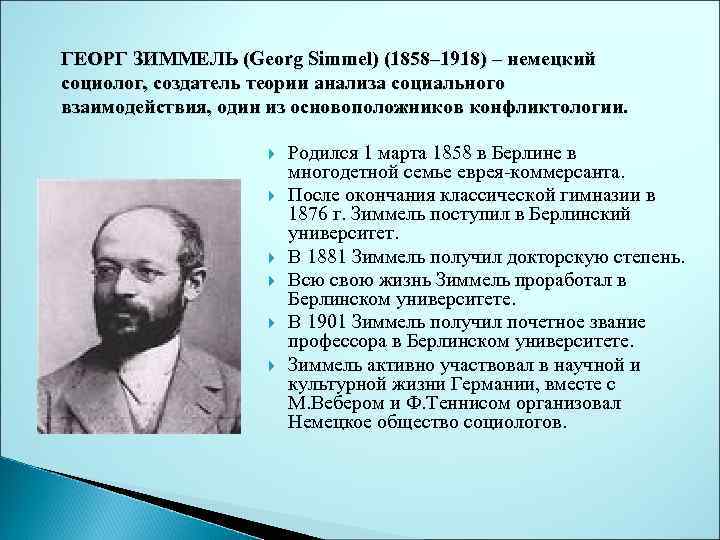 ГЕОРГ ЗИММЕЛЬ (Georg Simmel) (1858–1918) – немецкий социолог, создатель теории анализа социального взаимодействия, один из основоположников конфликтологии.

Родился 1 марта 1858 в Берлине в многодетной семье еврея-коммерсанта.

После окончания классической гимназии в 1876 г. Зиммель поступил в Берлинский университет.

В 1881 Зиммель получил докторскую степень.

Всю свою жизнь Зиммель проработал в Берлинском университете.

В 1901 Зиммель получил почетное звание профессора в Берлинском университете.

Зиммель активно участвовал в научной и культурной жизни Германии, вместе с М.Вебером и Ф.Теннисом организовал Немецкое общество социологов.